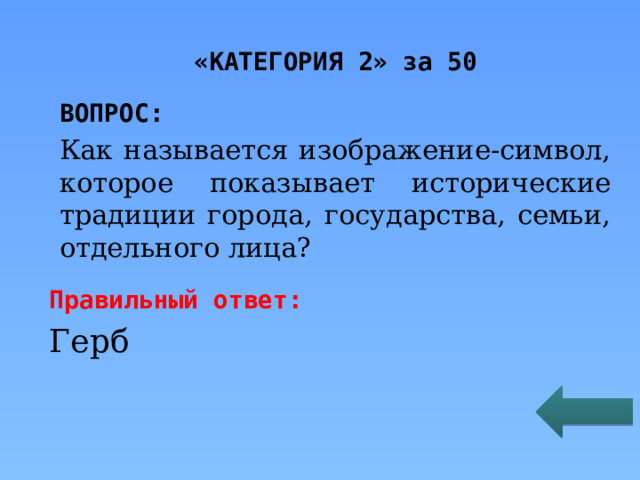 «КАТЕГОРИЯ 2» за 50

ВОПРОС:

Как называется изображение-символ, которое показывает исторические традиции города, государства, семьи, отдельного лица?

Правильный ответ:

Герб